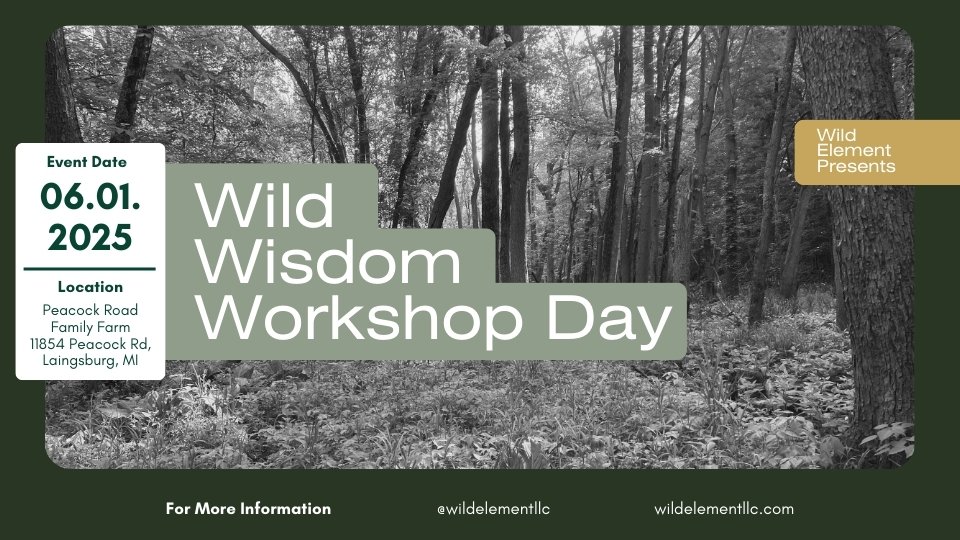 Event Date
06.01.
2025

Location
Peacock Road Family Farm
11854 Peacock Rd, Laingsburg, MI

Wild Wisdom Workshop Day

Wild Element Presents

For More Information

@wildelementllc

wildelementllc.com